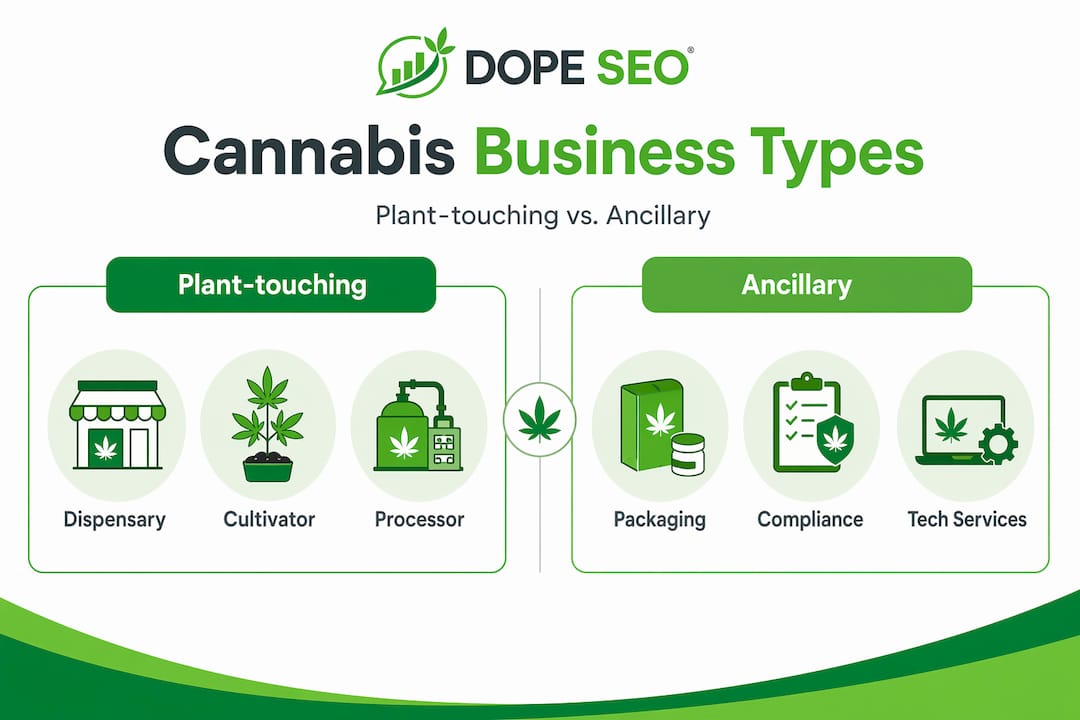 DOPE SEO®

Cannabis Business Types

Plant-touching vs. Ancillary

Plant-touching

Dispensary

Cultivator

Processor

Ancillary

Packaging

Compliance

Tech Services